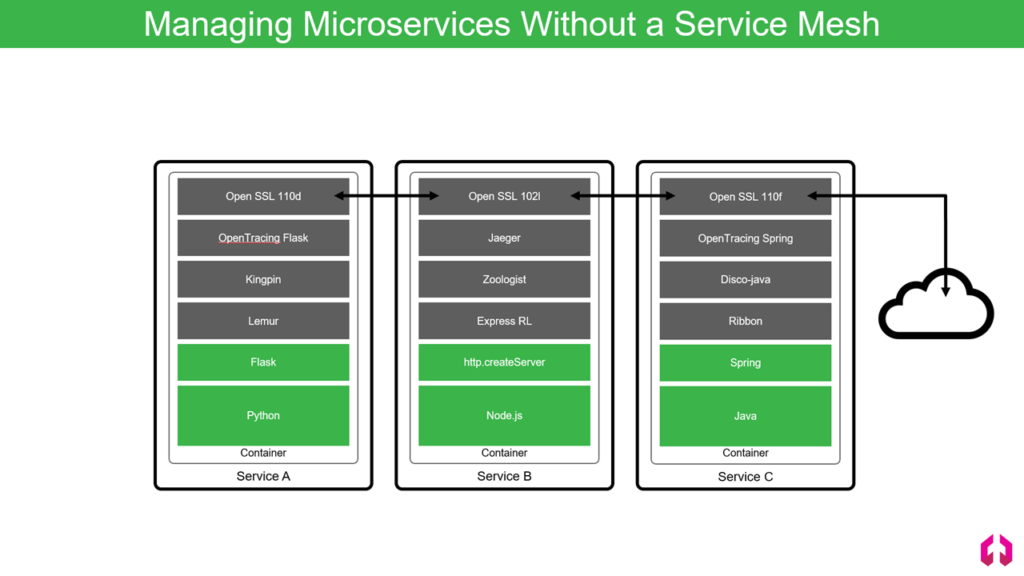 Managing Microservices Without a Service Mesh

Open SSL 110d
OpenTracing Flask
Kingpin
Lemur
Flask
Python
Container
Service A

Open SSL 102l
Jaeger
Zoologist
Express RL
http.createServer
Node.js
Container
Service B

Open SSL 110f
OpenTracing Spring
Disco-java
Ribbon
Spring
Java
Container
Service C